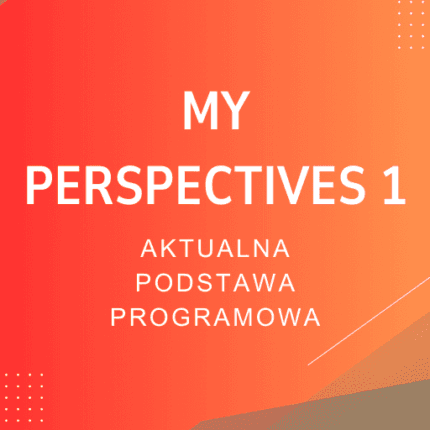 MY PERSPECTIVES 1

AKTUALNA PODSTAWA PROGRAMOWA